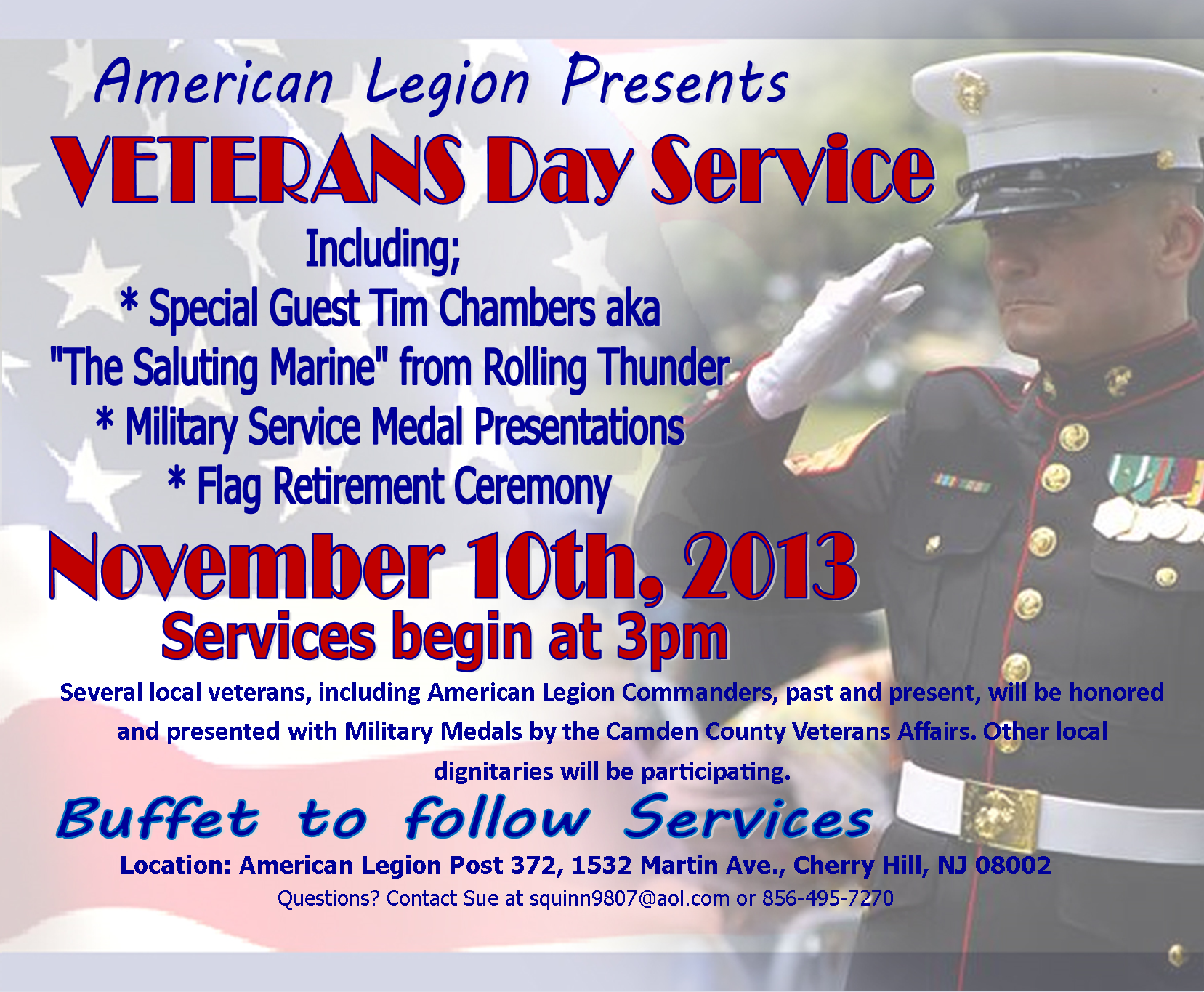 American Legion Presents

VETERANS Day Service

Including;

* Special Guest Tim Chambers aka "The Saluting Marine" from Rolling Thunder

* Military Service Medal Presentations

* Flag Retirement Ceremony

November 10th, 2013

Services begin at 3pm

Several local veterans, including American Legion Commanders, past and present, will be honored and presented with Military Medals by the Camden County Veterans Affairs. Other local dignitaries will be participating.

Buffet to follow Services

Location: American Legion Post 372, 1532 Martin Ave., Cherry Hill, NJ 08002

Questions? Contact Sue at squinn9807@aol.com or 856-495-7270